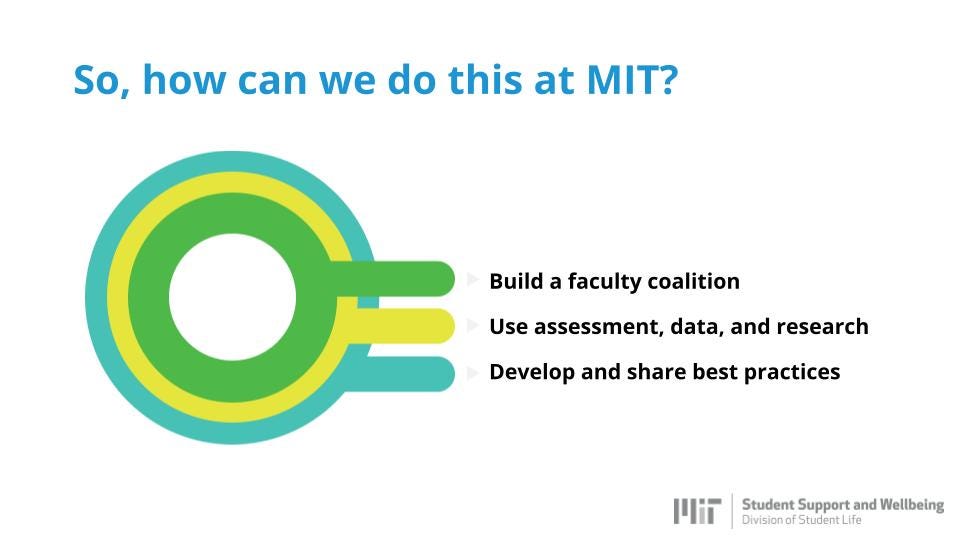 So, how can we do this at MIT?

Build a faculty coalition

Use assessment, data, and research

Develop and share best practices

MIT Student Support and Wellbeing
Division of Student Life